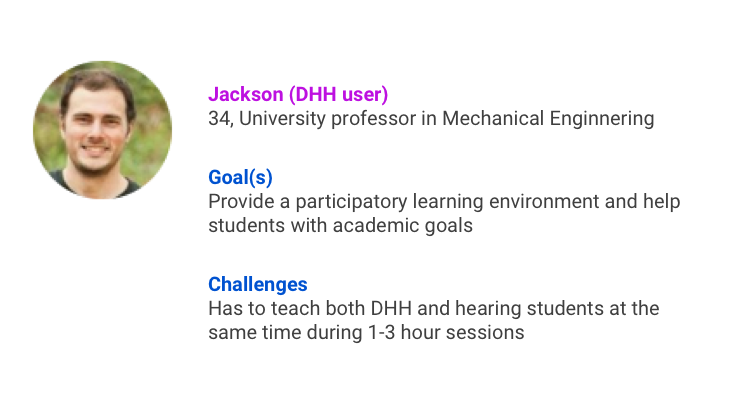 Jackson (DHH user)
34, University professor in Mechanical Enginnering

Goal(s)
Provide a participatory learning environment and help students with academic goals

Challenges
Has to teach both DHH and hearing students at the same time during 1-3 hour sessions